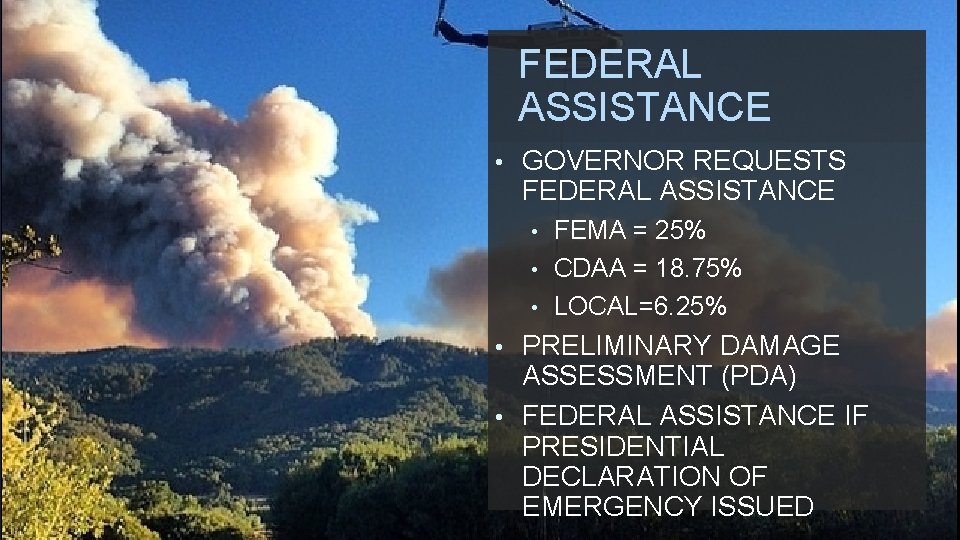 FEDERAL ASSISTANCE

• GOVERNOR REQUESTS FEDERAL ASSISTANCE
  • FEMA = 25%
  • CDAA = 18.75%
  • LOCAL=6.25%
• PRELIMINARY DAMAGE ASSESSMENT (PDA)
• FEDERAL ASSISTANCE IF PRESIDENTIAL DECLARATION OF EMERGENCY ISSUED